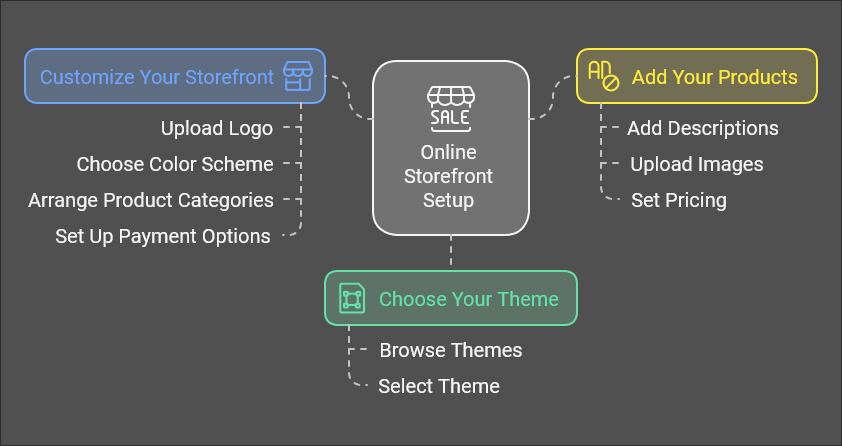 Customize Your Storefront

Upload Logo

Choose Color Scheme

Arrange Product Categories

Set Up Payment Options

SALE

Online Storefront Setup

AD

Add Your Products

Add Descriptions

Upload Images

Set Pricing

Choose Your Theme

Browse Themes

Select Theme